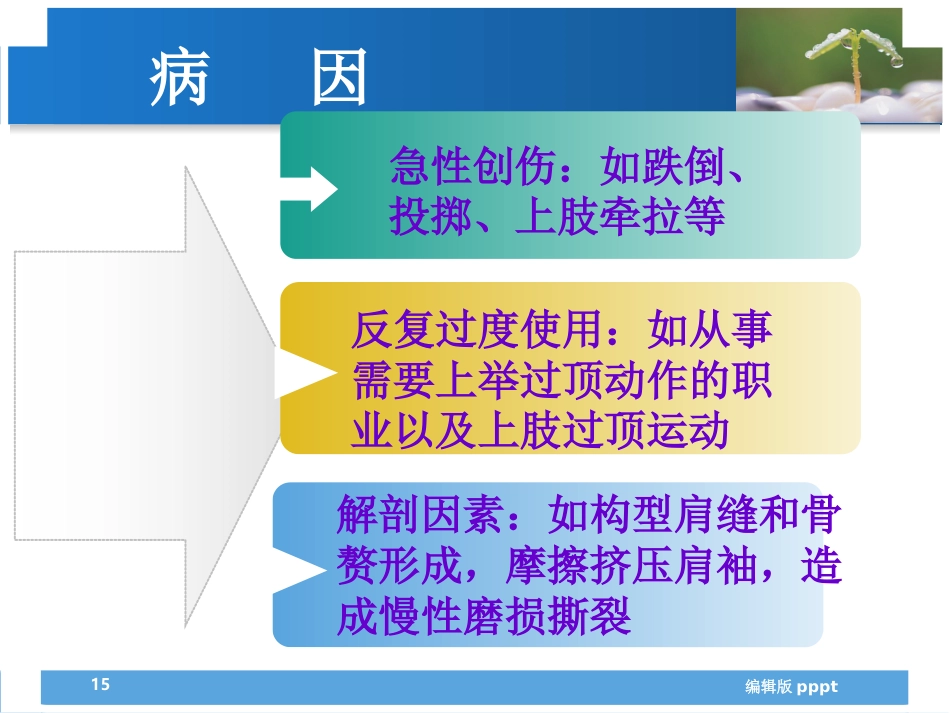 病　因

急性创伤：如跌倒、投掷、上肢牵拉等

反复过度使用：如从事需要上举过顶动作的职业以及上肢过顶运动

解剖因素：如构型肩缝和骨赘形成，摩擦挤压肩袖，造成慢性磨损撕裂

15

编辑版 pppt